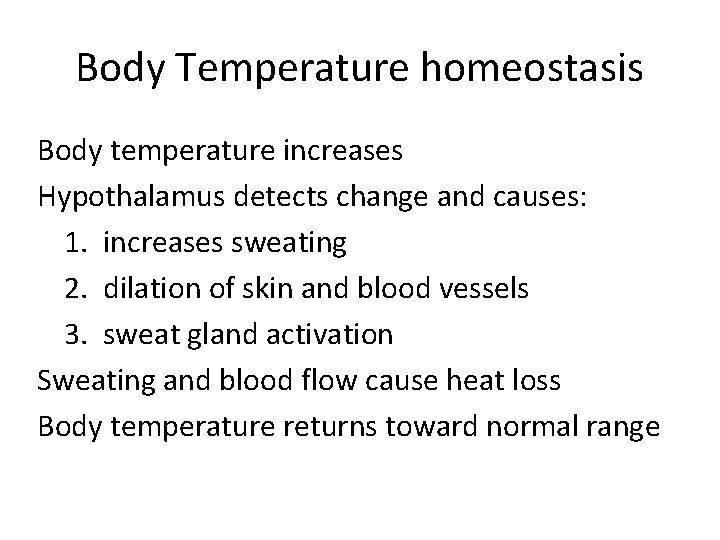 Body Temperature homeostasis

Body temperature increases
Hypothalamus detects change and causes:
1. increases sweating
2. dilation of skin and blood vessels
3. sweat gland activation
Sweating and blood flow cause heat loss
Body temperature returns toward normal range